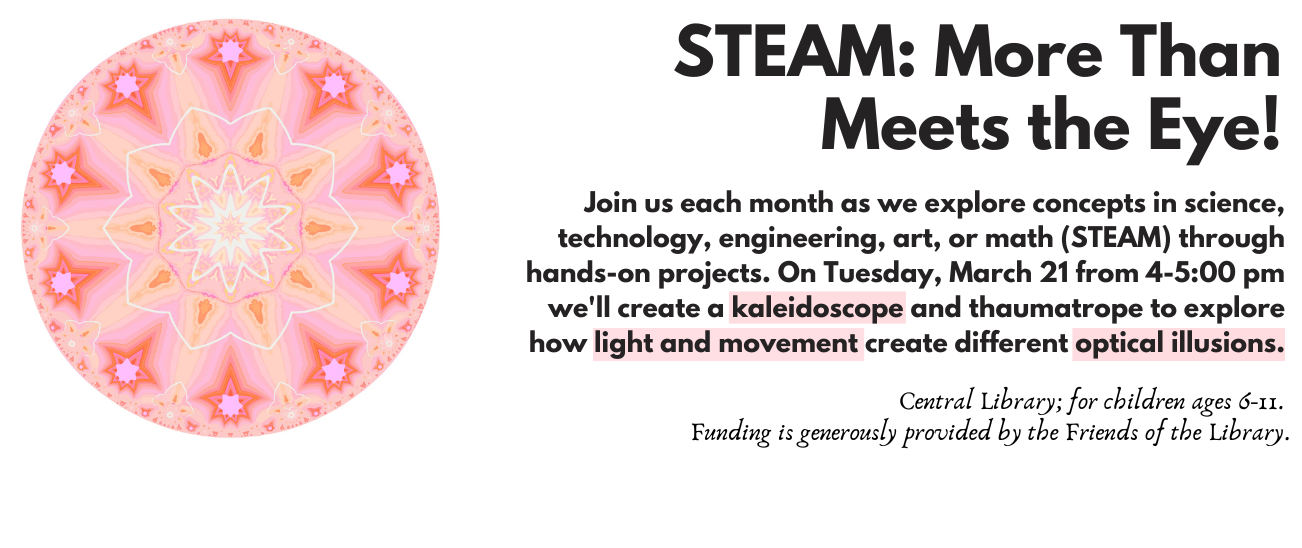 STEAM: More Than Meets the Eye!

Join us each month as we explore concepts in science, technology, engineering, art, or math (STEAM) through hands-on projects. On Tuesday, March 21 from 4-5:00 pm we'll create a kaleidoscope and thaumatrope to explore how light and movement create different optical illusions.

Central Library; for children ages 6-11.
Funding is generously provided by the Friends of the Library.